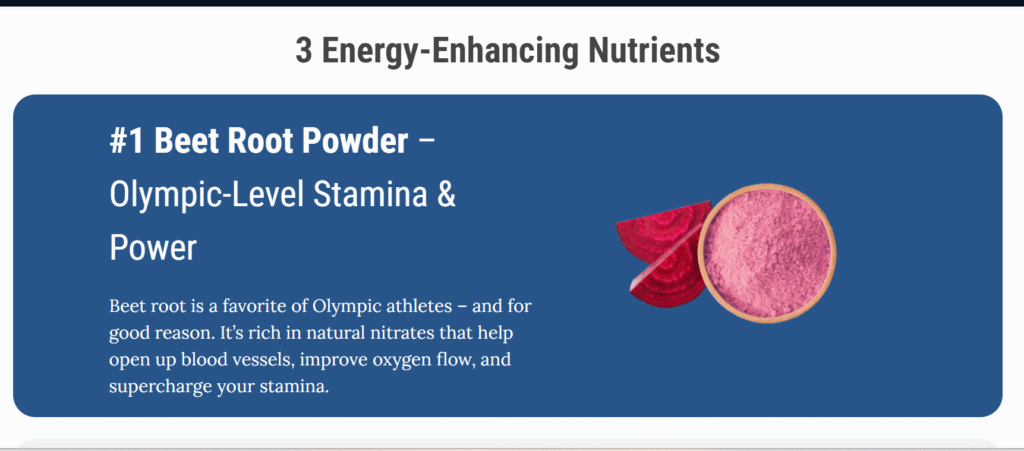 3 Energy-Enhancing Nutrients

#1 Beet Root Powder – Olympic-Level Stamina & Power

Beet root is a favorite of Olympic athletes – and for good reason. It's rich in natural nitrates that help open up blood vessels, improve oxygen flow, and supercharge your stamina.